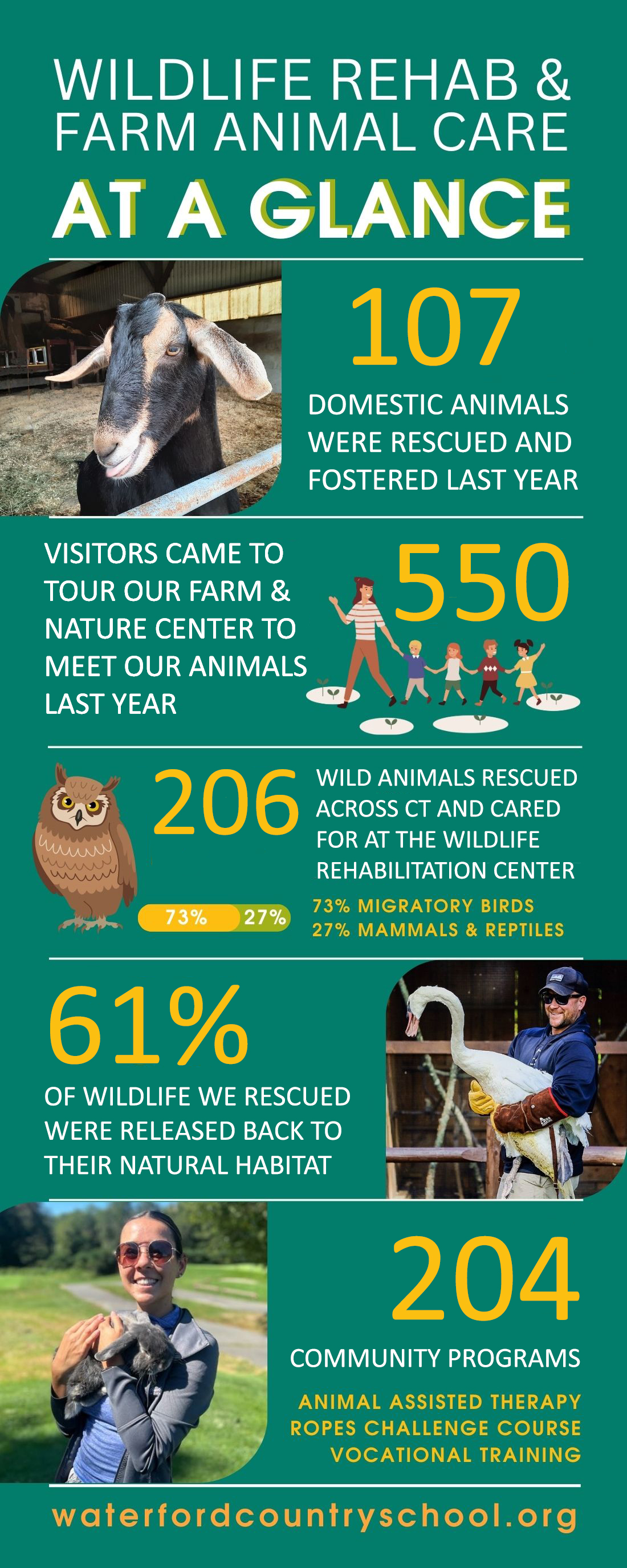 WILDLIFE REHAB & FARM ANIMAL CARE

AT A GLANCE

107

DOMESTIC ANIMALS WERE RESCUED AND FOSTERED LAST YEAR

VISITORS CAME TO TOUR OUR FARM & NATURE CENTER TO MEET OUR ANIMALS LAST YEAR

550

206

WILD ANIMALS RESCUED ACROSS CT AND CARED FOR AT THE WILDLIFE REHABILITATION CENTER

73% 27%

73% MIGRATORY BIRDS
27% MAMMALS & REPTILES

61%

OF WILDLIFE WE RESCUED WERE RELEASED BACK TO THEIR NATURAL HABITAT

204

COMMUNITY PROGRAMS

ANIMAL ASSISTED THERAPY
ROPES CHALLENGE COURSE
VOCATIONAL TRAINING

waterfordcountryschool.org